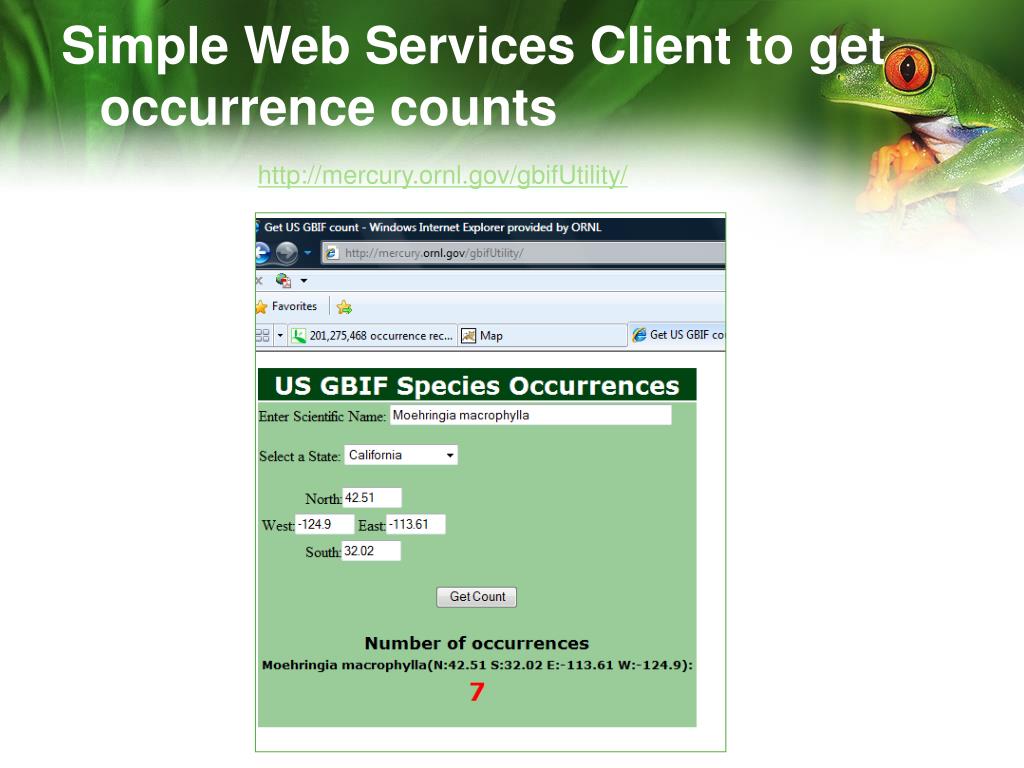 Simple Web Services Client to get occurrence counts

http://mercury.ornl.gov/gbifUtility/

Get US GBIF count - Windows Internet Explorer provided by ORNL

http://mercury.ornl.gov/gbifUtility/

Favorites

201,275,468 occurrence rec... Map Get US GBIF co

US GBIF Species Occurrences

Enter Scientific Name: Moehringia macrophylla

Select a State: California

North: 42.51

West: -124.9 East: -113.61

South: 32.02

Get Count

Number of occurrences

Moehringia macrophylla(N:42.51 S:32.02 E:-113.61 W:-124.9):

7